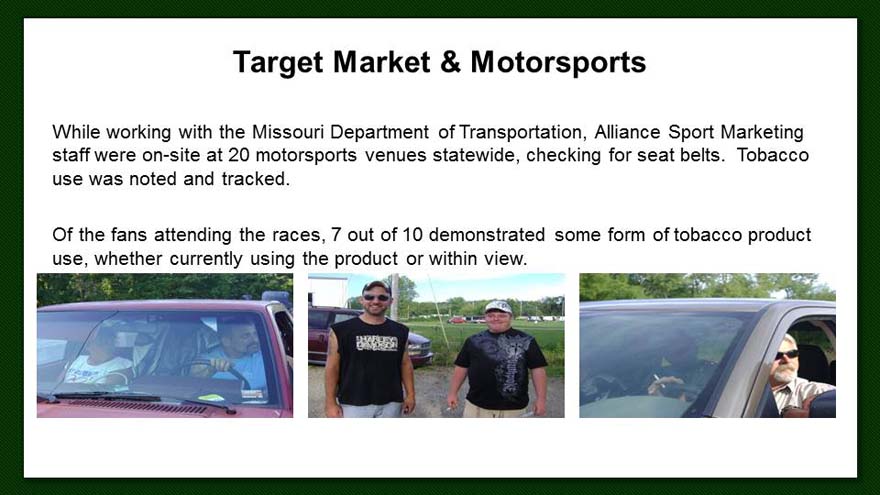 Target Market & Motorsports

While working with the Missouri Department of Transportation, Alliance Sport Marketing staff were on-site at 20 motorsports venues statewide, checking for seat belts. Tobacco use was noted and tracked.

Of the fans attending the races, 7 out of 10 demonstrated some form of tobacco product use, whether currently using the product or within view.

HARLEY-DAVIDSON